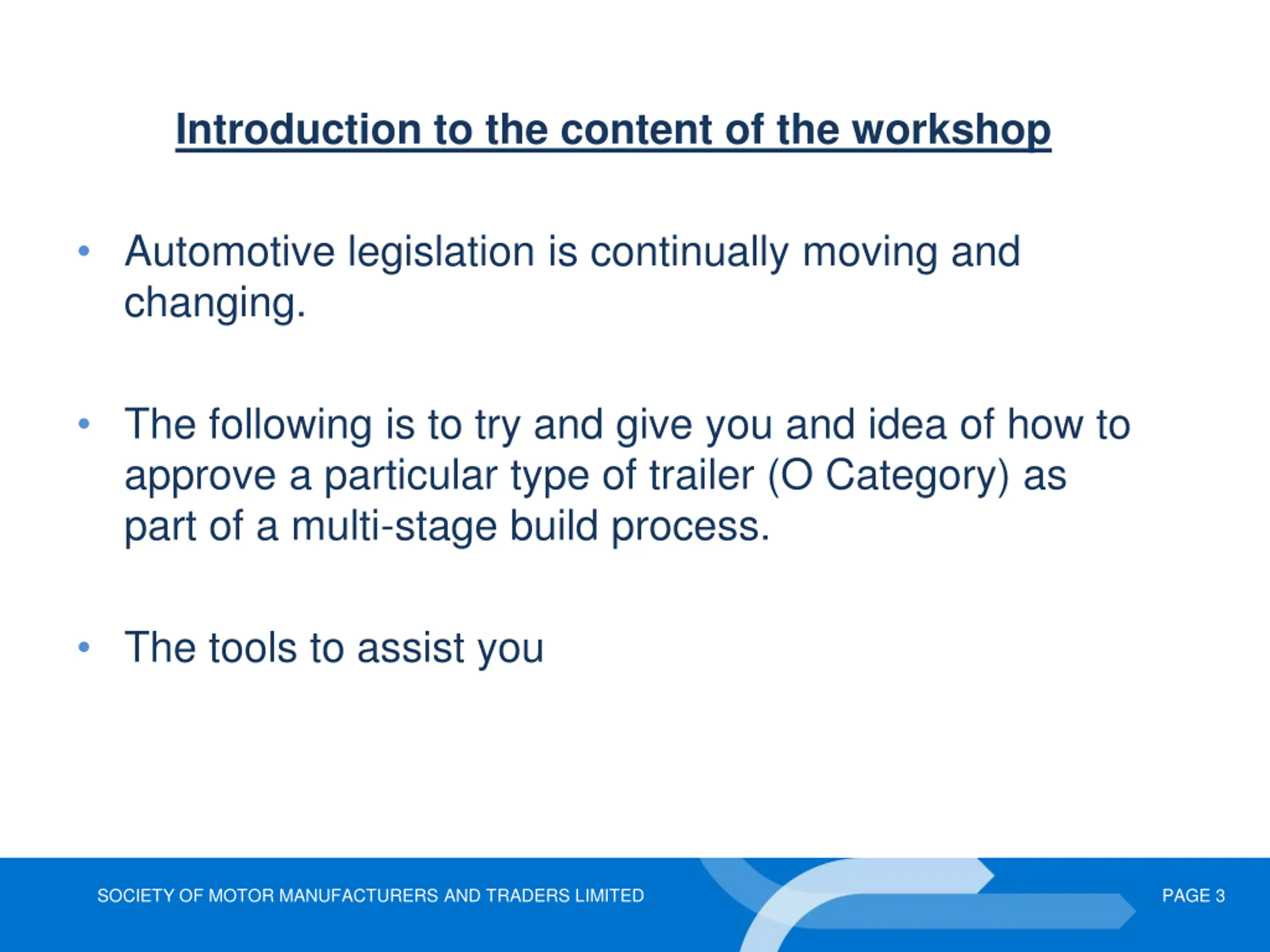 Introduction to the content of the workshop

• Automotive legislation is continually moving and changing.

• The following is to try and give you and idea of how to approve a particular type of trailer (O Category) as part of a multi-stage build process.

• The tools to assist you

SOCIETY OF MOTOR MANUFACTURERS AND TRADERS LIMITED

PAGE 3